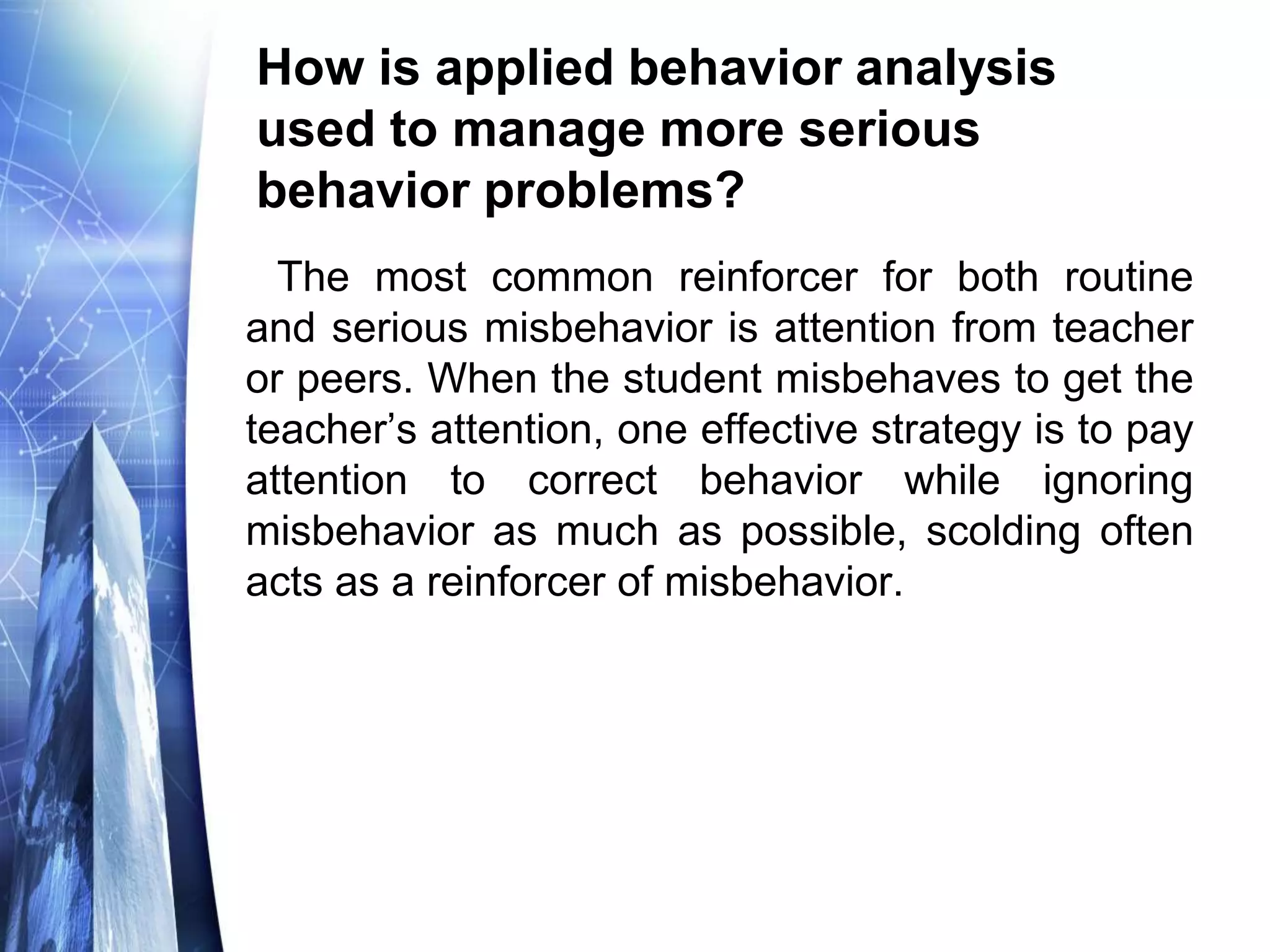 How is applied behavior analysis used to manage more serious behavior problems?

The most common reinforcer for both routine and serious misbehavior is attention from teacher or peers. When the student misbehaves to get the teacher’s attention, one effective strategy is to pay attention to correct behavior while ignoring misbehavior as much as possible, scolding often acts as a reinforcer of misbehavior.